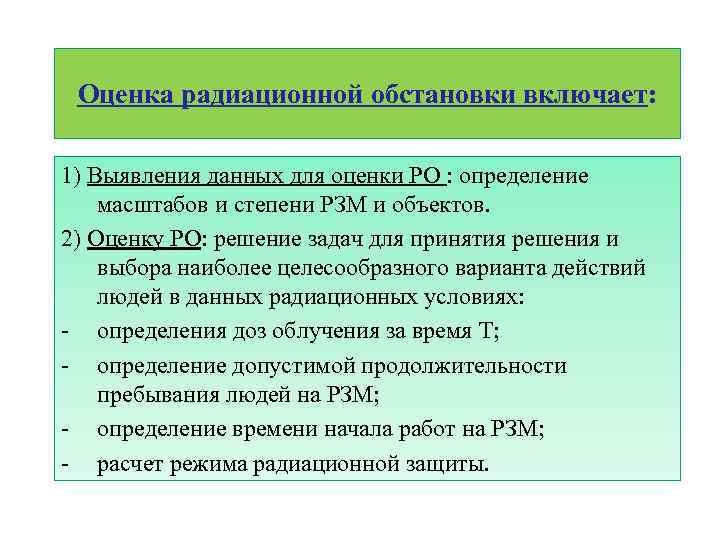 Оценка радиационной обстановки включает:

1) Выявления данных для оценки РО : определение масштабов и степени РЗМ и объектов.

2) Оценку РО: решение задач для принятия решения и выбора наиболее целесообразного варианта действий людей в данных радиационных условиях:

- определения доз облучения за время Т;
- определение допустимой продолжительности пребывания людей на РЗМ;
- определение времени начала работ на РЗМ;
- расчет режима радиационной защиты.